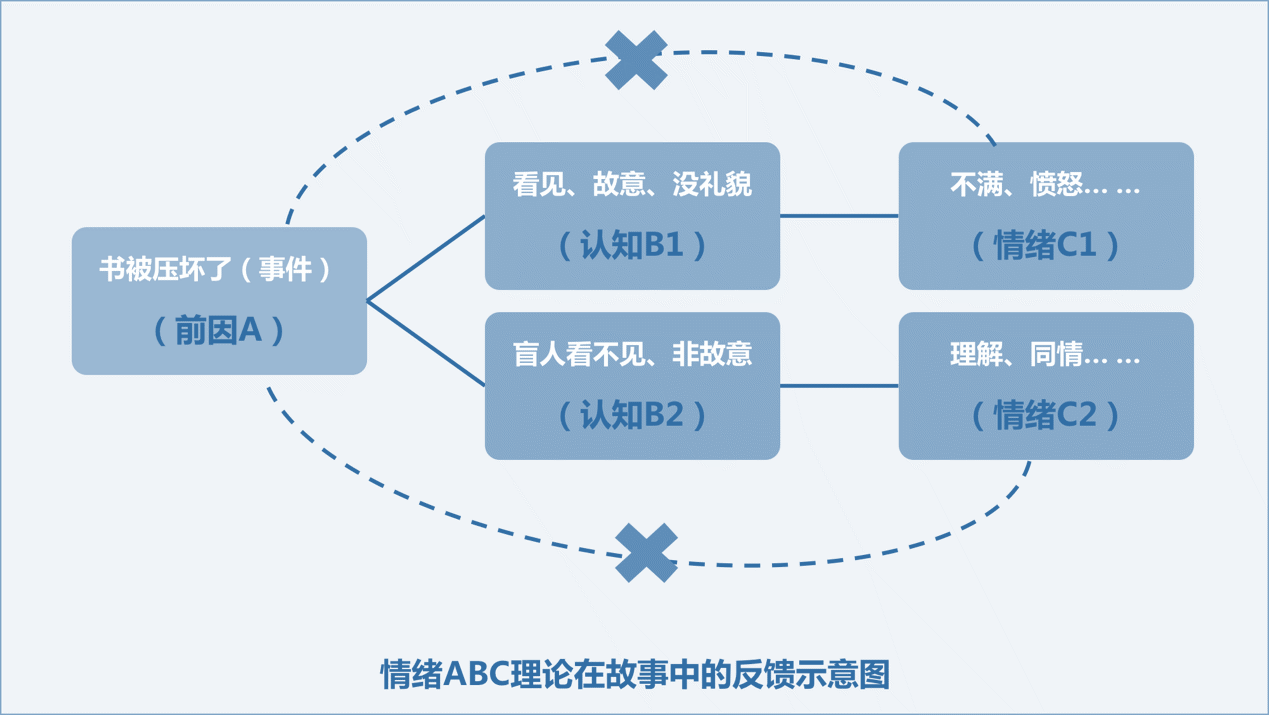 书被压坏了（事件）

（前因A）

看见、故意、没礼貌

（认知B1）

不满、愤怒… …

（情绪C1）

盲人看不见、非故意

（认知B2）

理解、同情… …

（情绪C2）

情绪ABC理论在故事中的反馈示意图